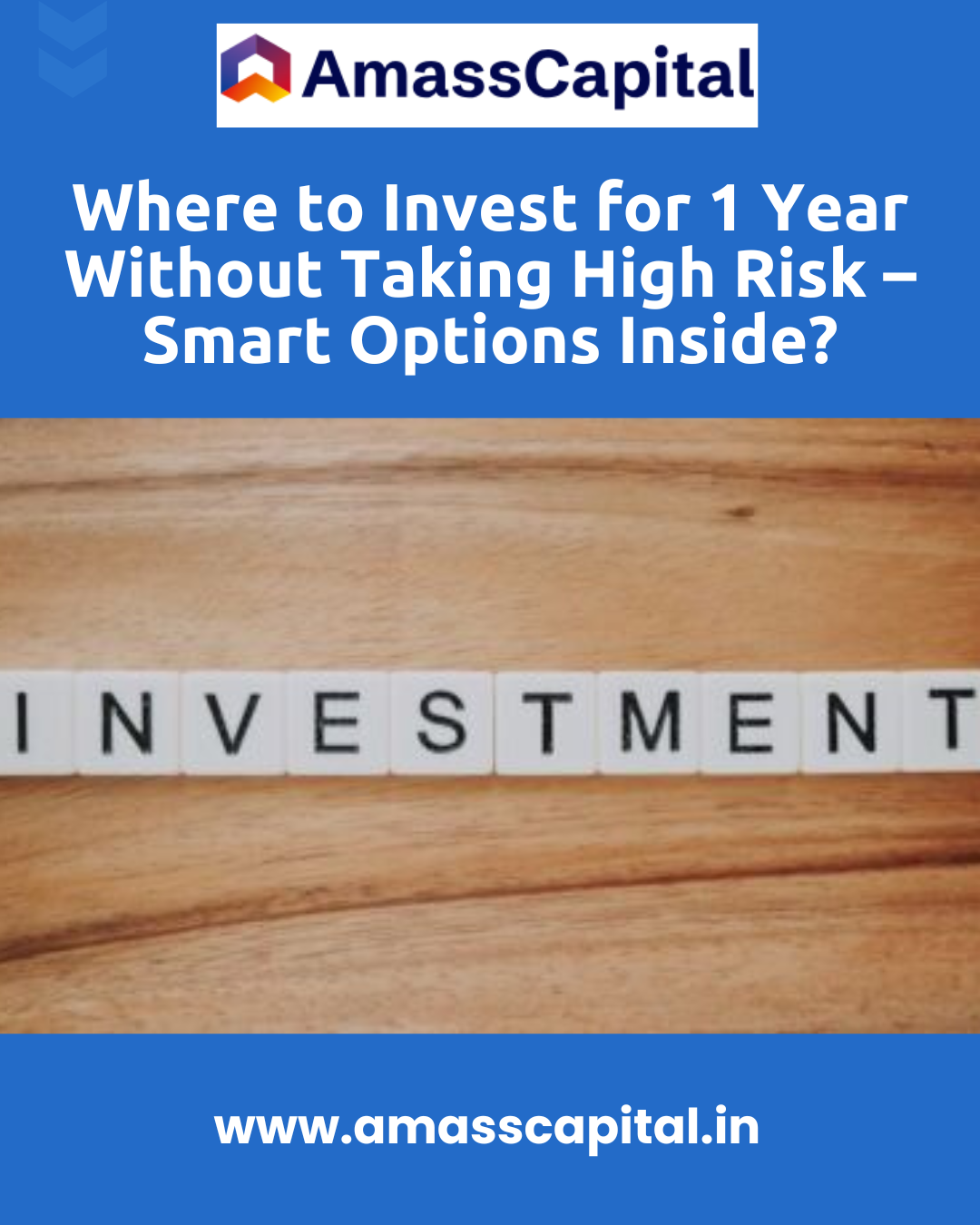 AmassCapital

Where to Invest for 1 Year Without Taking High Risk – Smart Options Inside?

INVESTMENT

www.amasscapital.in